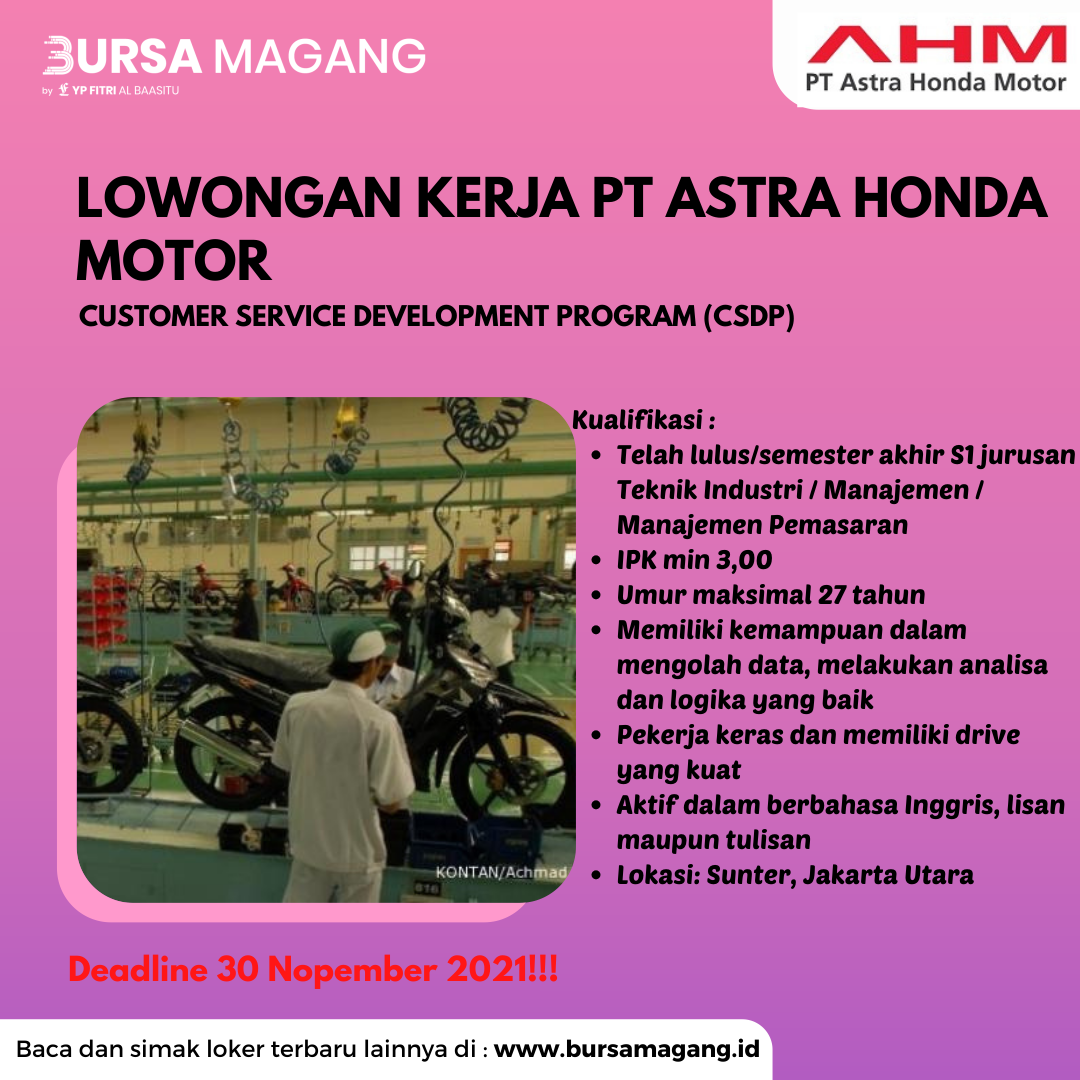 BURSA MAGANG
by YP FITRI AL BAASITU

AHM
PT Astra Honda Motor

LOWONGAN KERJA PT ASTRA HONDA MOTOR

CUSTOMER SERVICE DEVELOPMENT PROGRAM (CSDP)

KONTAN/Achmad

Kualifikasi :
- Telah lulus/semester akhir S1 jurusan Teknik Industri / Manajemen / Manajemen Pemasaran
- IPK min 3,00
- Umur maksimal 27 tahun
- Memiliki kemampuan dalam mengolah data, melakukan analisa dan logika yang baik
- Pekerja keras dan memiliki drive yang kuat
- Aktif dalam berbahasa Inggris, lisan maupun tulisan
- Lokasi: Sunter, Jakarta Utara

Deadline 30 Nopember 2021!!!

Baca dan simak loker terbaru lainnya di : www.bursamagang.id